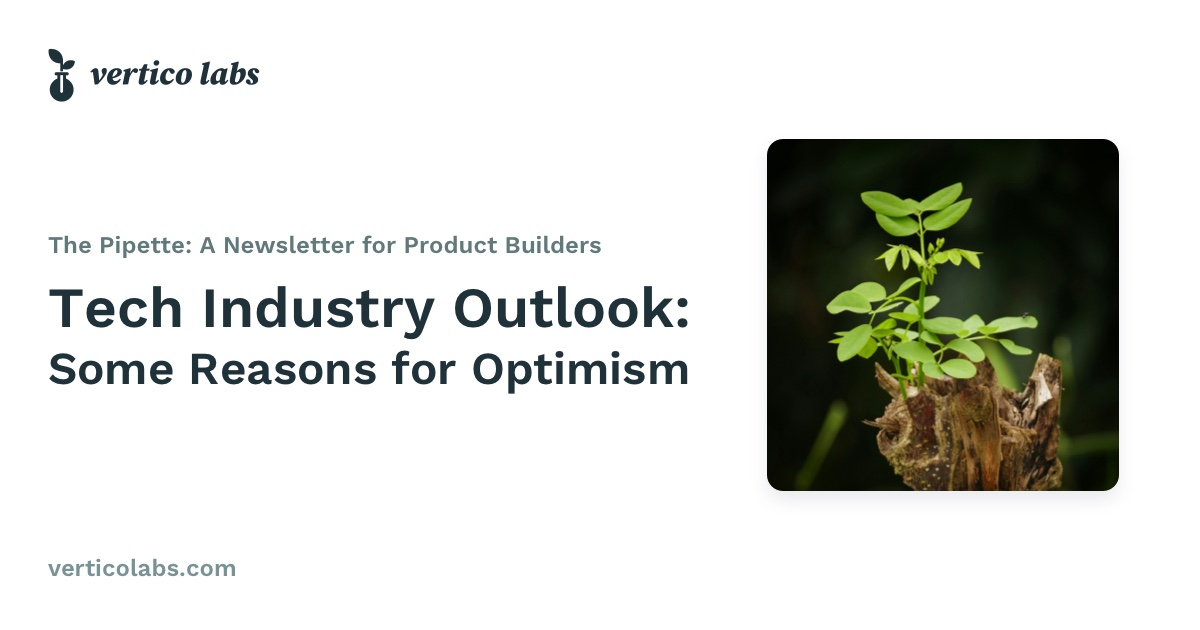 vertico labs

The Pipette: A Newsletter for Product Builders

Tech Industry Outlook:
Some Reasons for Optimism

verticolabs.com